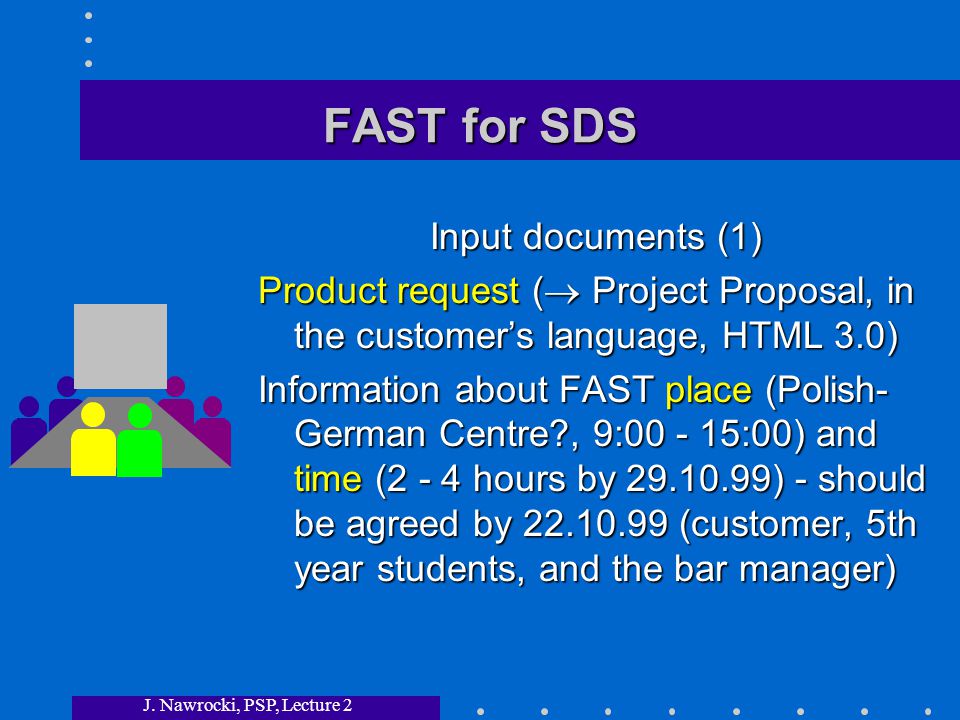 FAST for SDS

Input documents (1)

Product request ($\rightarrow$ Project Proposal, in the customer’s language, HTML 3.0)

Information about FAST place (Polish-German Centre?, 9:00 - 15:00) and time (2 - 4 hours by 29.10.99) - should be agreed by 22.10.99 (customer, 5th year students, and the bar manager)

J. Nawrocki, PSP, Lecture 2